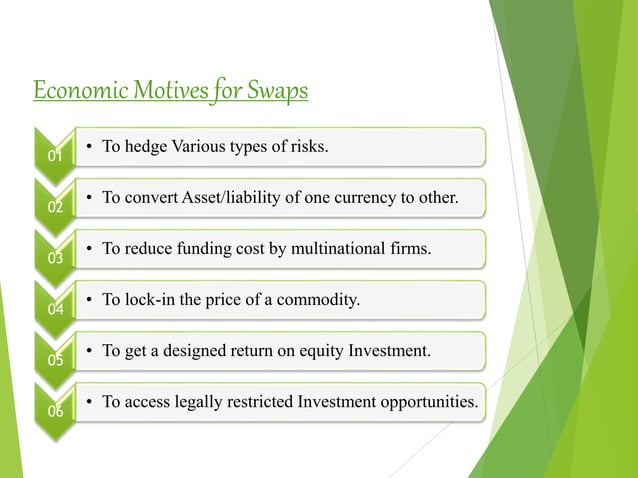 Economic Motives for Swaps

01
• To hedge Various types of risks.

02
• To convert Asset/liability of one currency to other.

03
• To reduce funding cost by multinational firms.

04
• To lock-in the price of a commodity.

05
• To get a designed return on equity Investment.

06
• To access legally restricted Investment opportunities.